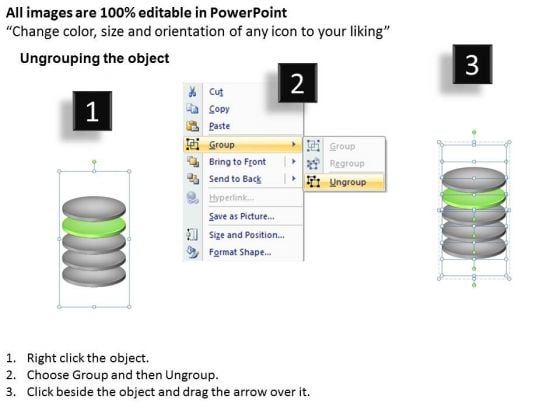 All images are 100% editable in PowerPoint
"Change color, size and orientation of any icon to your liking"

Ungrouping the object

1

2

3

Cut
Copy
Paste
Group
Bring to Front
Send to Back
Hyperlink...
Save as Picture...
Size and Position...
Format Shape...

Group
Regroup
Ungroup

1. Right click the object.
2. Choose Group and then Ungroup.
3. Click beside the object and drag the arrow over it.